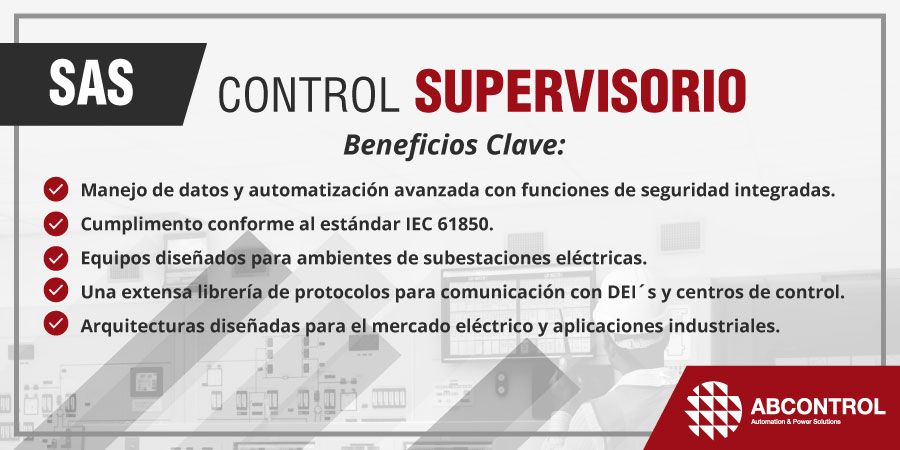 SAS

CONTROL SUPERVISORIO

Beneficios Clave:

Manejo de datos y automatización avanzada con funciones de seguridad integradas.

Cumplimento conforme al estándar IEC 61850.

Equipos diseñados para ambientes de subestaciones eléctricas.

Una extensa librería de protocolos para comunicación con DEI´s y centros de control.

Arquitecturas diseñadas para el mercado eléctrico y aplicaciones industriales.

ABCONTROL
Automation & Power Solutions